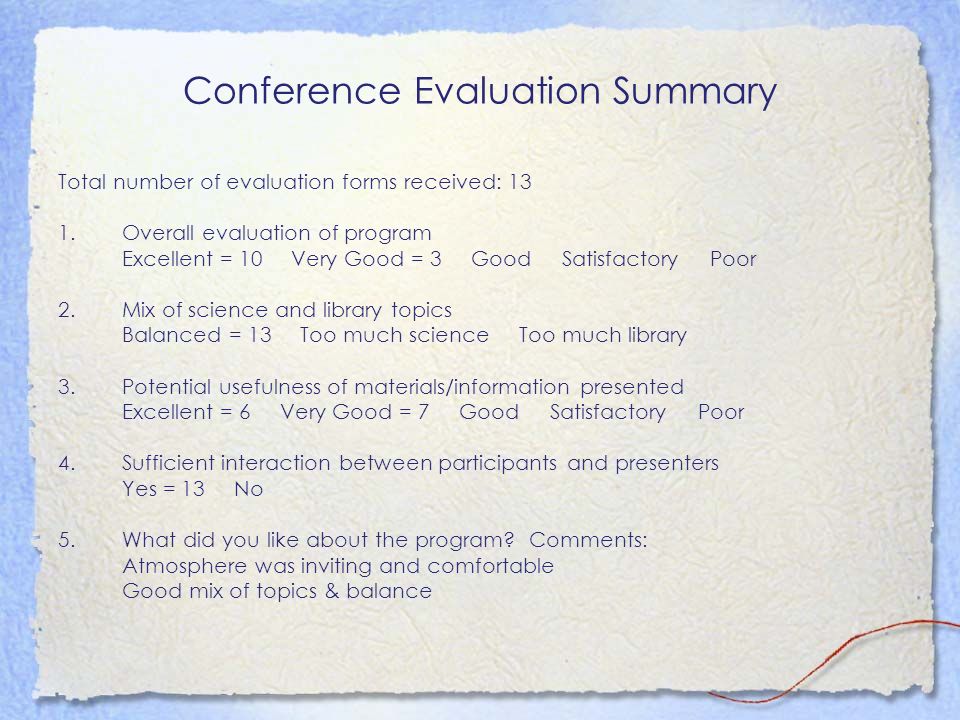 Conference Evaluation Summary

Total number of evaluation forms received: 13

1. Overall evaluation of program
Excellent = 10 Very Good = 3 Good Satisfactory Poor

2. Mix of science and library topics
Balanced = 13 Too much science Too much library

3. Potential usefulness of materials/information presented
Excellent = 6 Very Good = 7 Good Satisfactory Poor

4. Sufficient interaction between participants and presenters
Yes = 13 No

5. What did you like about the program? Comments:
Atmosphere was inviting and comfortable
Good mix of topics & balance